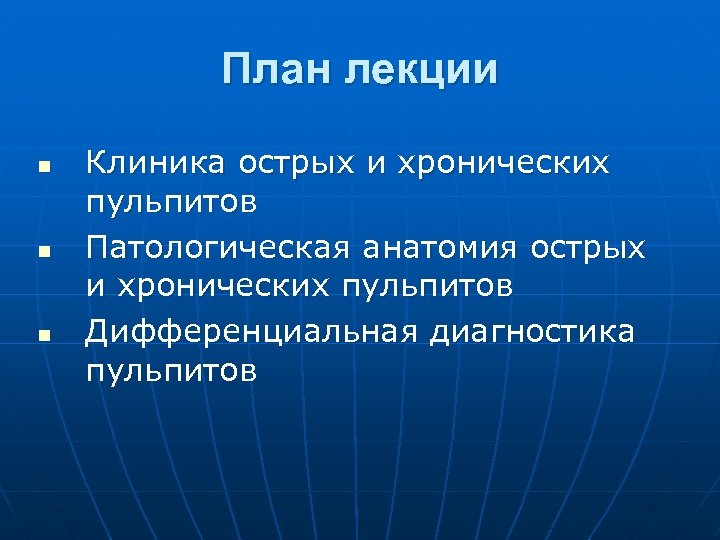 План лекции

- Клиника острых и хронических пульпитов
- Патологическая анатомия острых и хронических пульпитов
- Дифференциальная диагностика пульпитов